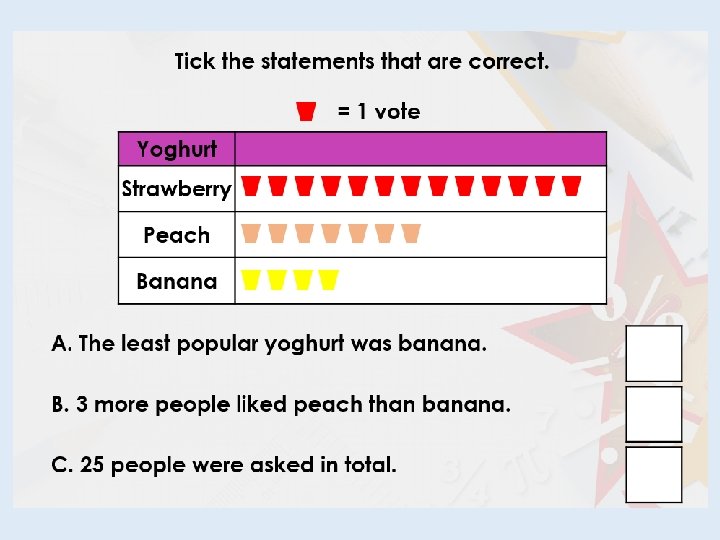 Tick the statements that are correct.

= 1 vote

| Yoghurt | |
|---|---|
| Strawberry | |
| Peach | |
| Banana | |

A. The least popular yoghurt was banana.

B. 3 more people liked peach than banana.

C. 25 people were asked in total.